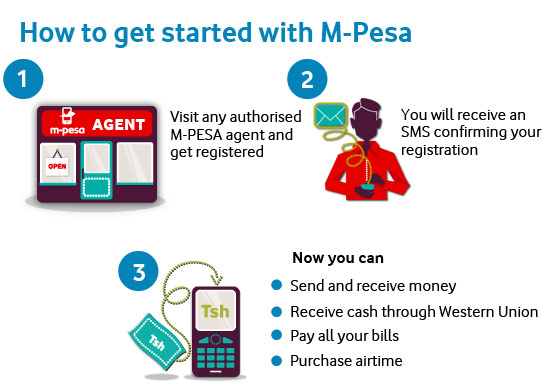 How to get started with M-Pesa

1

m-pesa AGENT

OPEN

Visit any authorised M-PESA agent and get registered

2

You will receive an SMS confirming your registration

3

Tsh

Tsh

Now you can

- Send and receive money
- Receive cash through Western Union
- Pay all your bills
- Purchase airtime